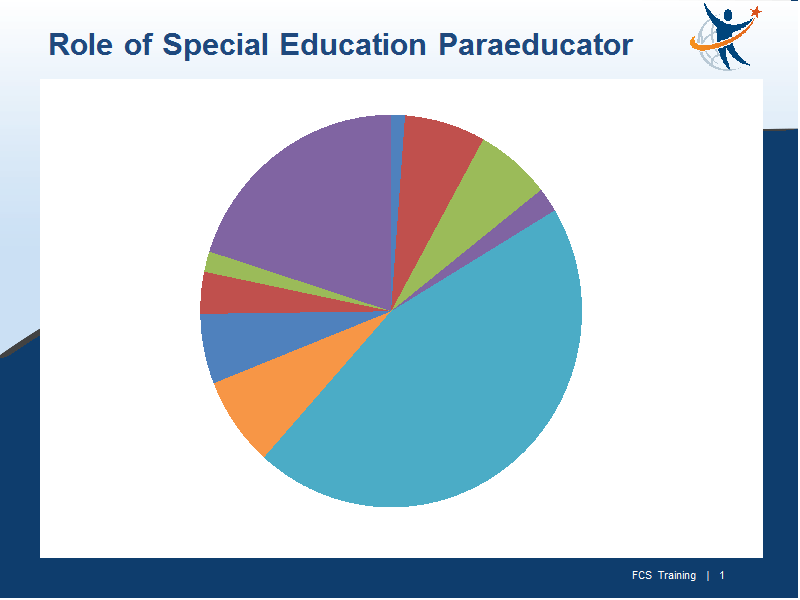 Role of Special Education Paraeducator

FCS Training | 1